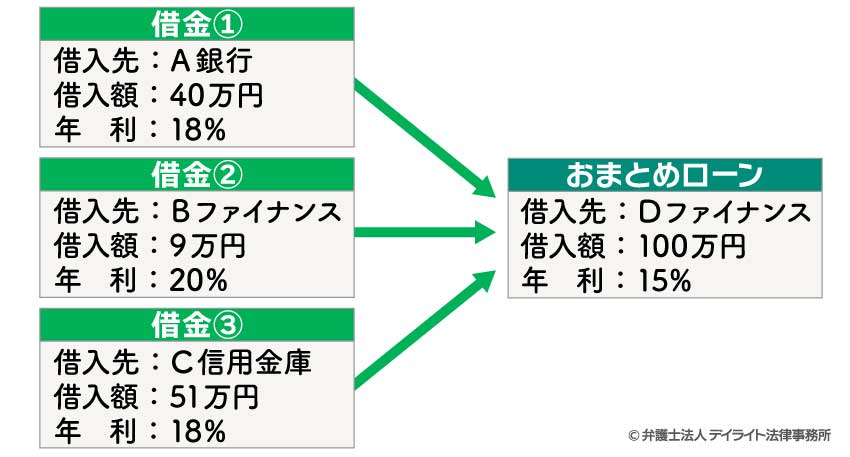 借金①
借入先：A銀行
借入額：40万円
年　利：18%

借金②
借入先：Bファイナンス
借入額：9万円
年　利：20%

借金③
借入先：C信用金庫
借入額：51万円
年　利：18%

おまとめローン
借入先：Dファイナンス
借入額：100万円
年　利：15%

© 弁護士法人 デイライト法律事務所